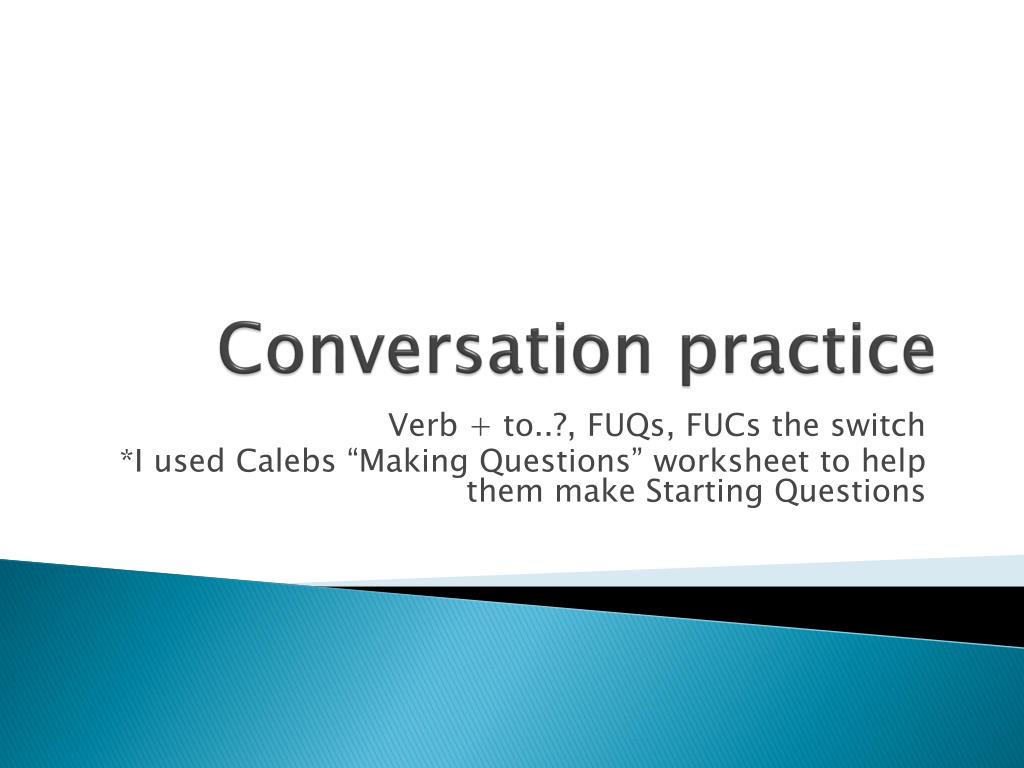 Conversation practice

Verb + to..?, FUQs, FUCs the switch
*I used Calebs “Making Questions” worksheet to help them make Starting Questions